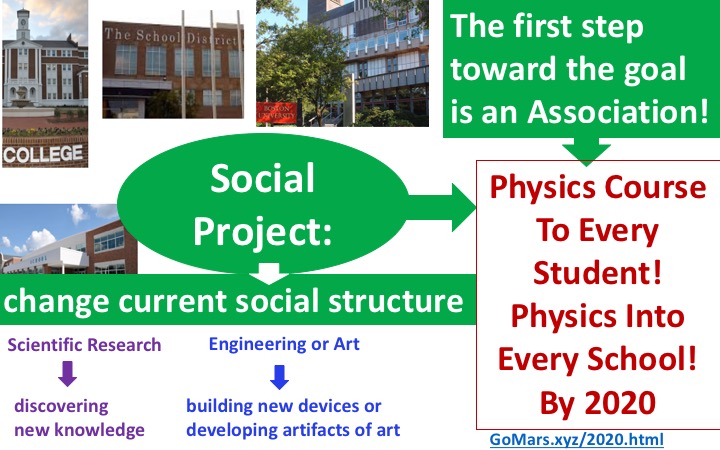 COLLEGE

The School District

BOSTON UNIVERSITY

The first step toward the goal is an Association!

Social Project:

Physics Course To Every Student! Physics Into Every School! By 2020

change current social structure

Scientific Research

discovering new knowledge

Engineering or Art

building new devices or developing artifacts of art

GoMars.xyz/2020.html